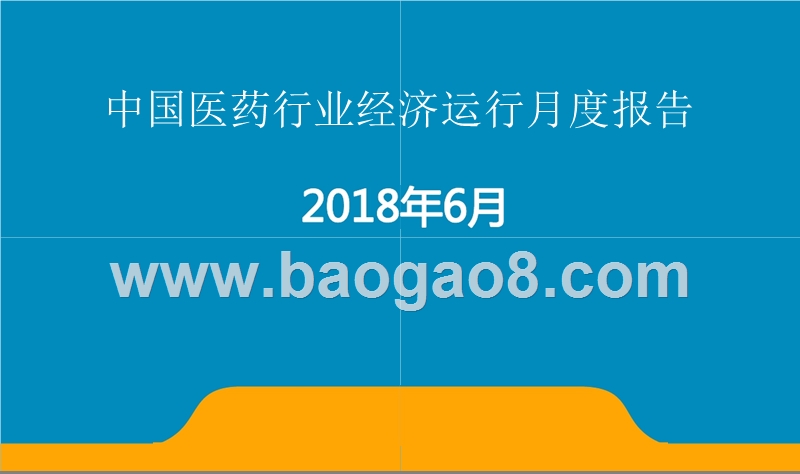 中国医药行业经济运行月度报告

2018年6月

www.baogao8.com